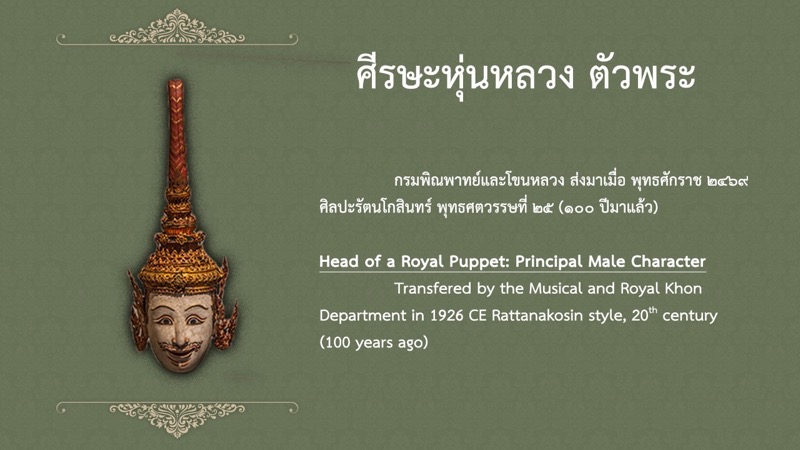 ศีรษะหุ่นหลวง ตัวพระ

กรมพิณพาทย์และโขนหลวง ส่งมาเมื่อ พุทธศักราช ๒๔๖๙ ศิลปะรัตนโกสินทร์ พุทธศตวรรษที่ ๒๕ (๑๐๐ ปีมาแล้ว)

Head of a Royal Puppet: Principal Male Character

Transfered by the Musical and Royal Khon Department in 1926 CE Rattanakosin style, 20$^{th}$ century (100 years ago)